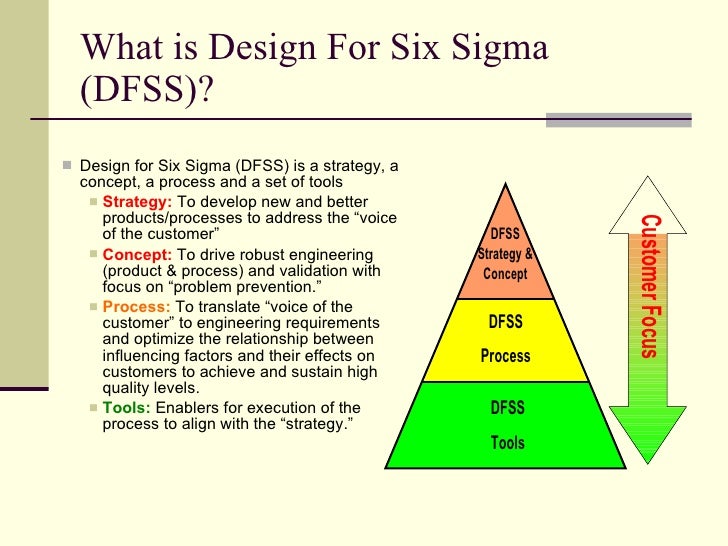 What is Design For Six Sigma (DFSS)?

Design for Six Sigma (DFSS) is a strategy, a concept, a process and a set of tools

Strategy: To develop new and better products/processes to address the “voice of the customer”

Concept: To drive robust engineering (product & process) and validation with focus on “problem prevention.”

Process: To translate “voice of the customer” to engineering requirements and optimize the relationship between influencing factors and their effects on customers to achieve and sustain high quality levels.

Tools: Enablers for execution of the process to align with the “strategy.”

DFSS Strategy & Concept

DFSS Process

DFSS Tools

Customer Focus